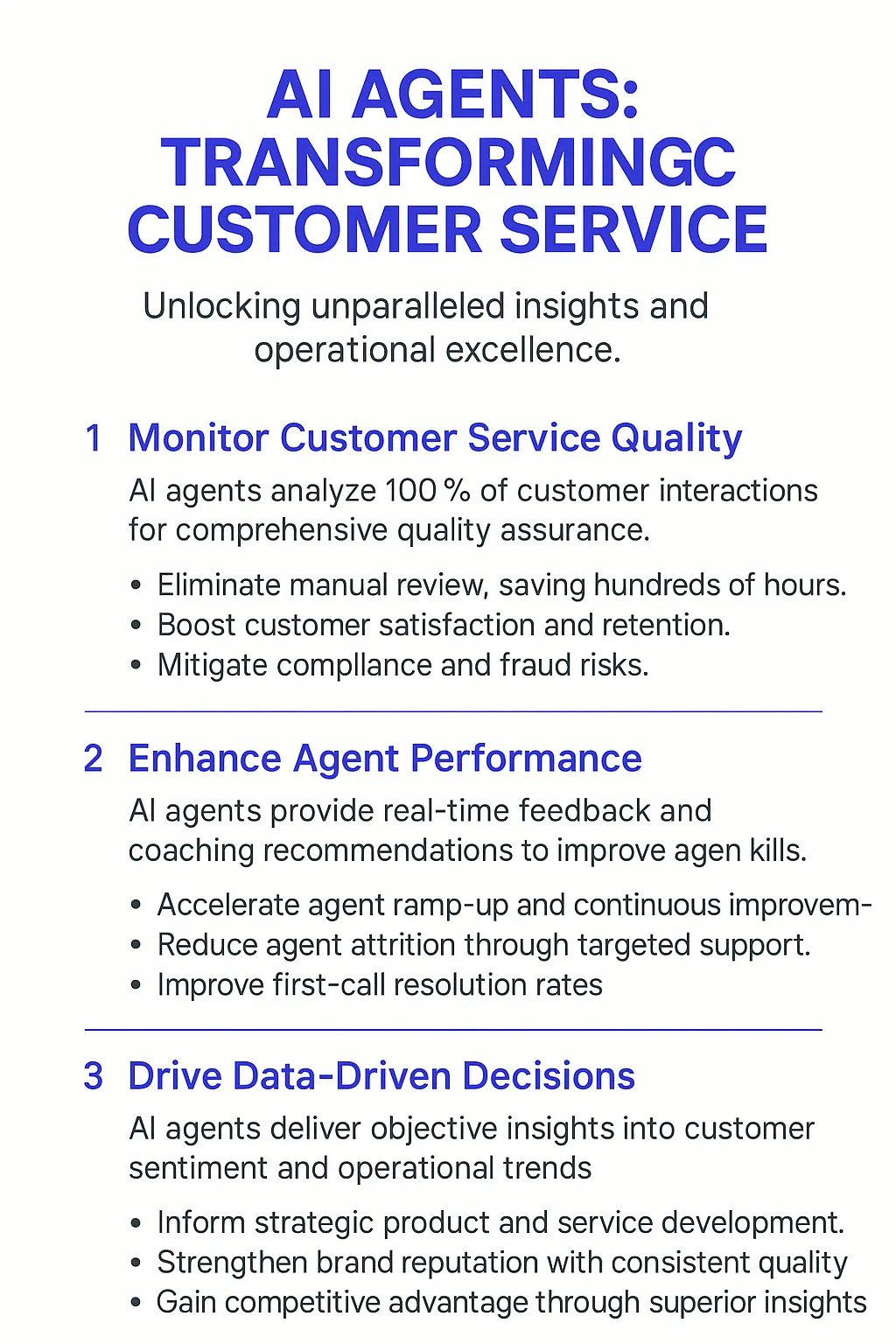 AI AGENTS: TRANSFORMINGC CUSTOMER SERVICE

Unlocking unparalleled insights and operational excellence.

1 Monitor Customer Service Quality

AI agents analyze 100 % of customer interactions for comprehensive quality assurance.

• Eliminate manual review, saving hundreds of hours.
• Boost customer satisfaction and retention.
• Mitigate compllance and fraud risks.

2 Enhance Agent Performance

AI agents provide real-time feedback and coaching recommendations to improve agen kills.

• Accelerate agent ramp-up and continuous improvem-
• Reduce agent attrition through targeted support.
• Improve first-call resolution rates

3 Drive Data-Driven Decisions

AI agents deliver objective insights into customer sentiment and operational trends

• Inform strategic product and service development.
• Strengthen brand reputation with consistent quality
• Gain competitive advantage through superior insights